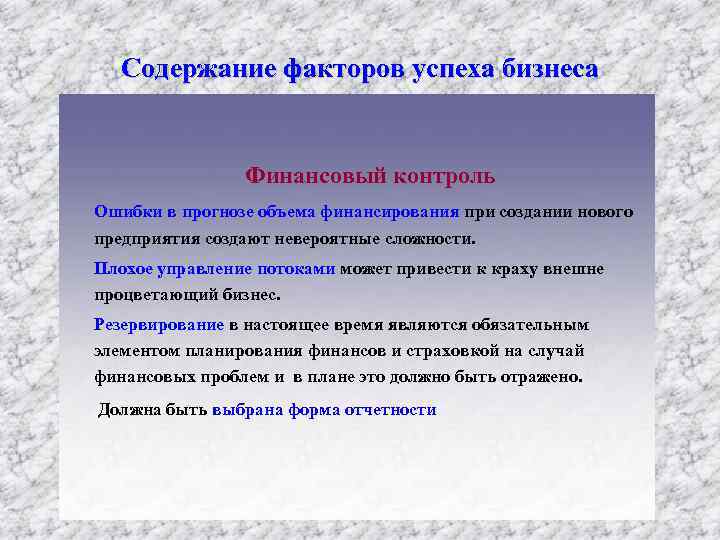 Содержание факторов успеха бизнеса

Финансовый контроль

Ошибки в прогнозе объема финансирования при создании нового предприятия создают невероятные сложности.

Плохое управление потоками может привести к краху внешне процветающий бизнес.

Резервирование в настоящее время являются обязательным элементом планирования финансов и страховкой на случай финансовых проблем и в плане это должно быть отражено.

Должна быть выбрана форма отчетности